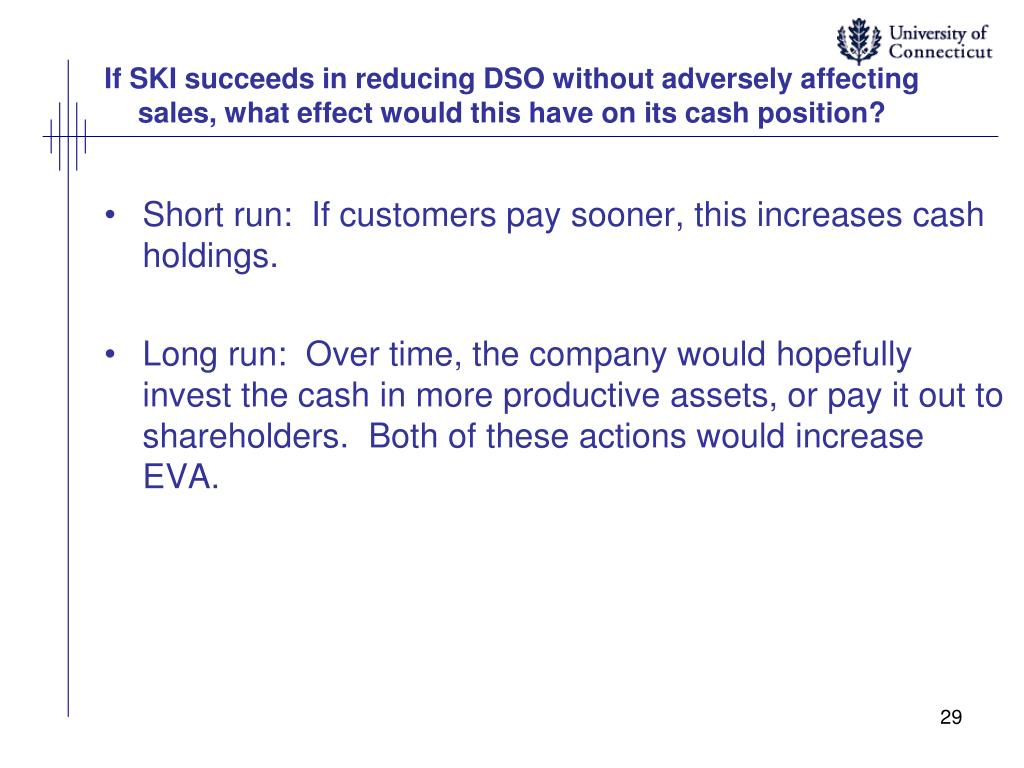 University of Connecticut

If SKI succeeds in reducing DSO without adversely affecting sales, what effect would this have on its cash position?

• Short run: If customers pay sooner, this increases cash holdings.

• Long run: Over time, the company would hopefully invest the cash in more productive assets, or pay it out to shareholders. Both of these actions would increase EVA.

29